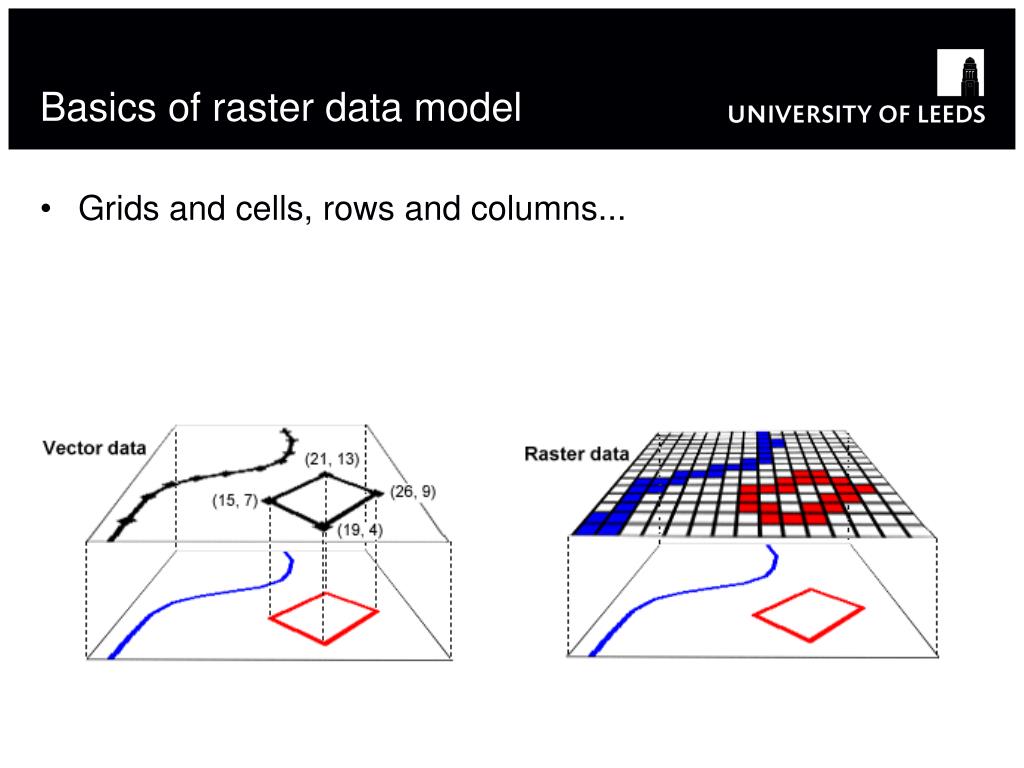 Basics of raster data model

UNIVERSITY OF LEEDS

• Grids and cells, rows and columns...

Vector data

(21, 13)

(15, 7)

(26, 9)

(19, 4)

Raster data